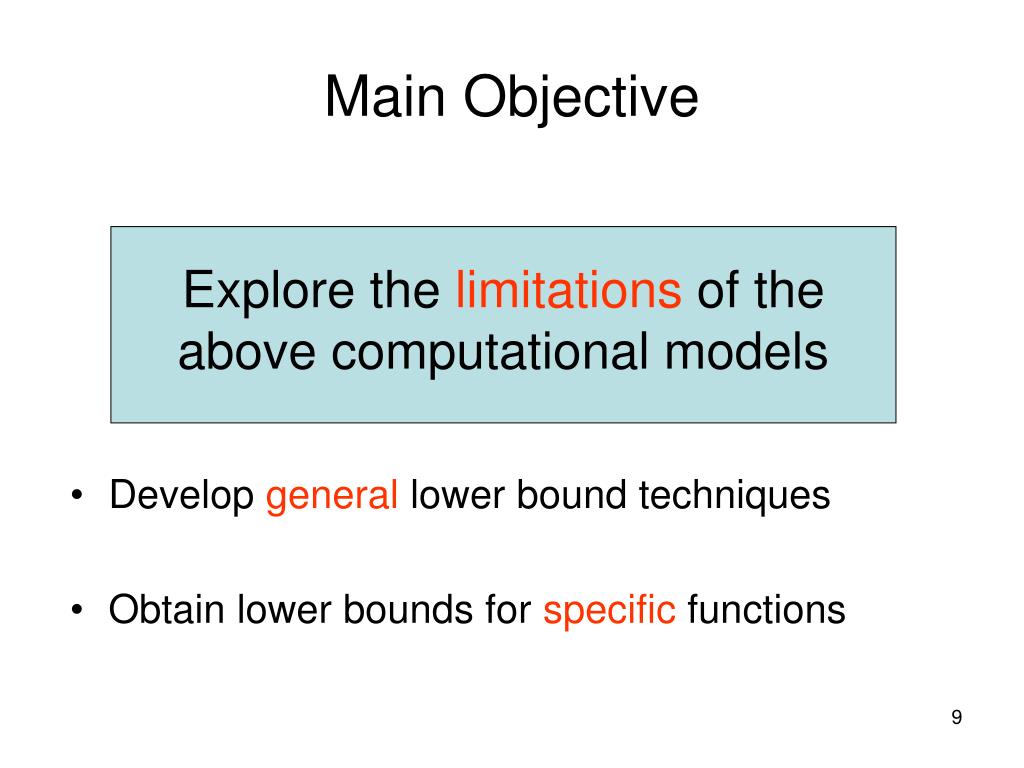 Main Objective

Explore the limitations of the above computational models

• Develop general lower bound techniques

• Obtain lower bounds for specific functions

9